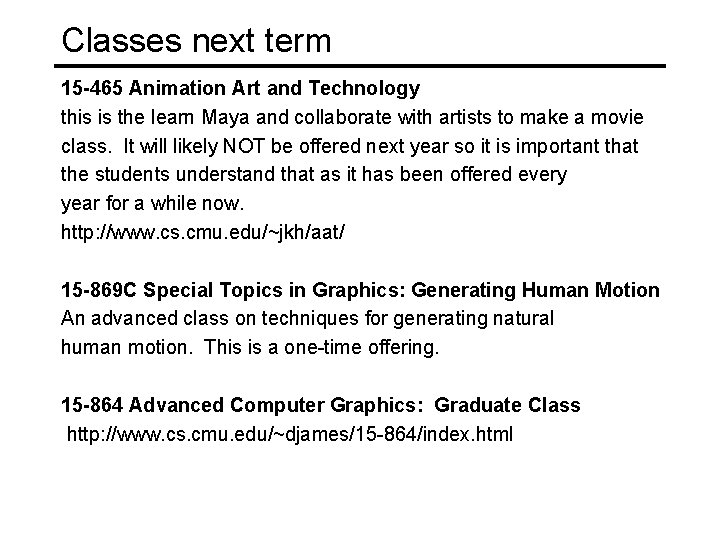 Classes next term

15-465 Animation Art and Technology
this is the learn Maya and collaborate with artists to make a movie class. It will likely NOT be offered next year so it is important that the students understand that as it has been offered every year for a while now.
http://www.cs.cmu.edu/~jkh/aat/

15-869C Special Topics in Graphics: Generating Human Motion
An advanced class on techniques for generating natural human motion. This is a one-time offering.

15-864 Advanced Computer Graphics: Graduate Class
http://www.cs.cmu.edu/~djames/15-864/index.html